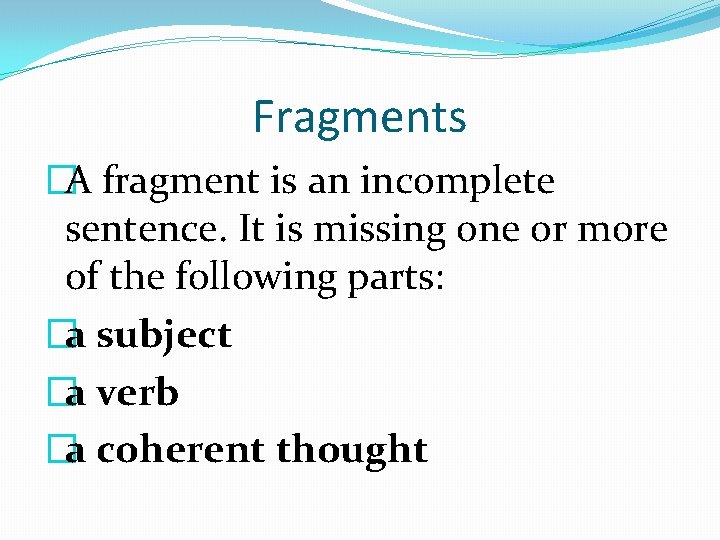 Fragments

A fragment is an incomplete sentence. It is missing one or more of the following parts:

a subject

a verb

a coherent thought